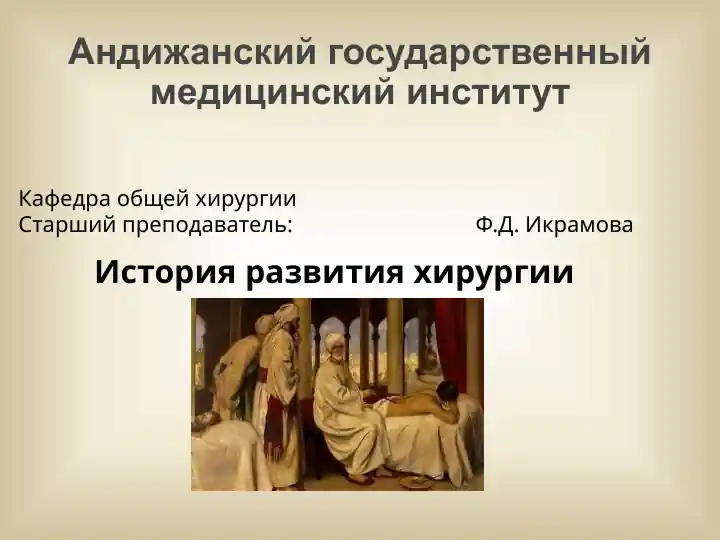 Андижанский государственный медицинский институт

Кафедра общей хирургии
Старший преподаватель: Ф.Д. Икрамова

История развития хирургии